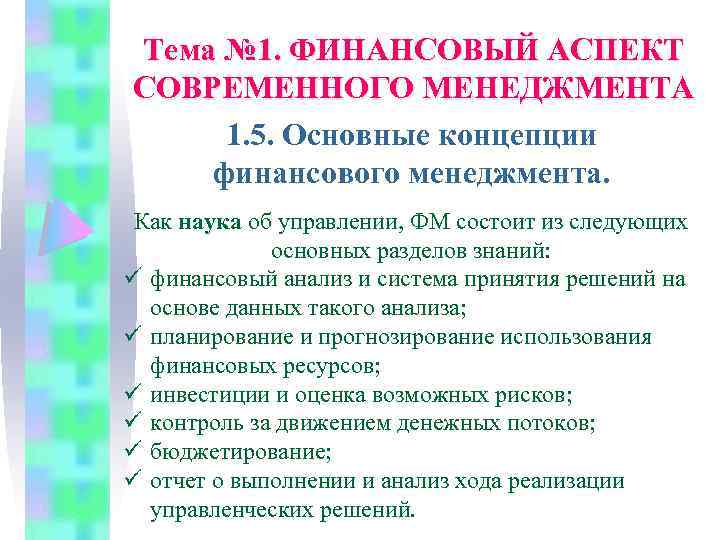 Тема №1. ФИНАНСОВЫЙ АСПЕКТ СОВРЕМЕННОГО МЕНЕДЖМЕНТА

1.5. Основные концепции финансового менеджмента.

Как наука об управлении, ФМ состоит из следующих основных разделов знаний:

✓ финансовый анализ и система принятия решений на основе данных такого анализа;
✓ планирование и прогнозирование использования финансовых ресурсов;
✓ инвестиции и оценка возможных рисков;
✓ контроль за движением денежных потоков;
✓ бюджетирование;
✓ отчет о выполнении и анализ хода реализации управленческих решений.